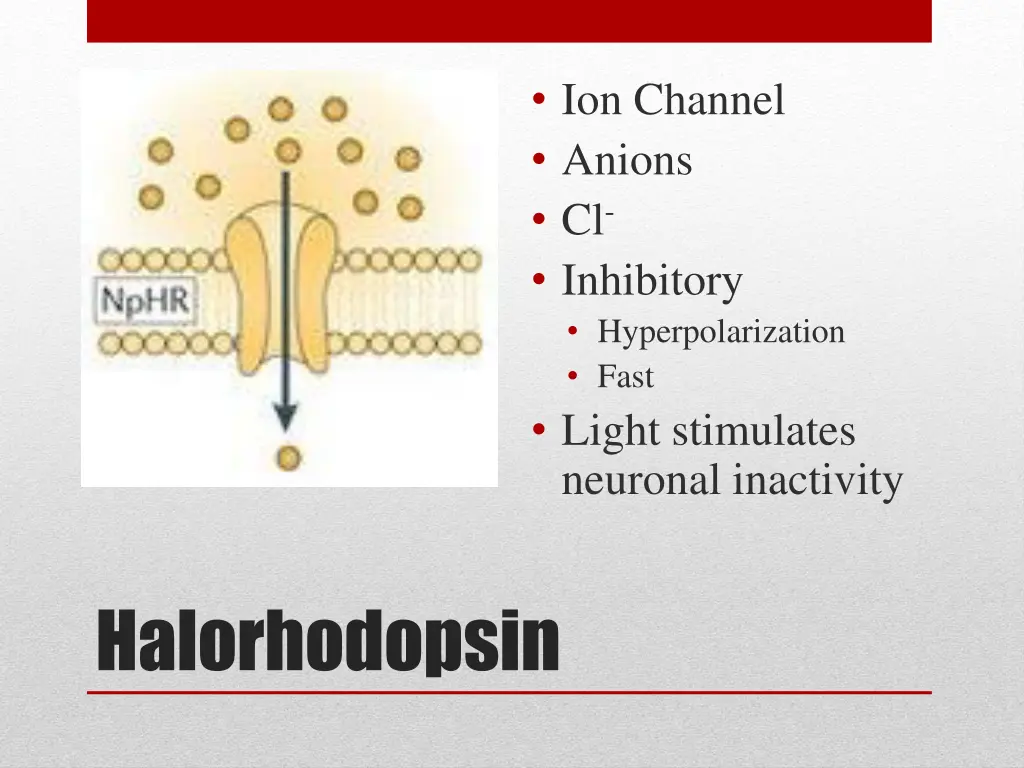 NpHR

• Ion Channel
• Anions
• $Cl^-$
• Inhibitory
  • Hyperpolarization
  • Fast
• Light stimulates neuronal inactivity

Halorhodopsin